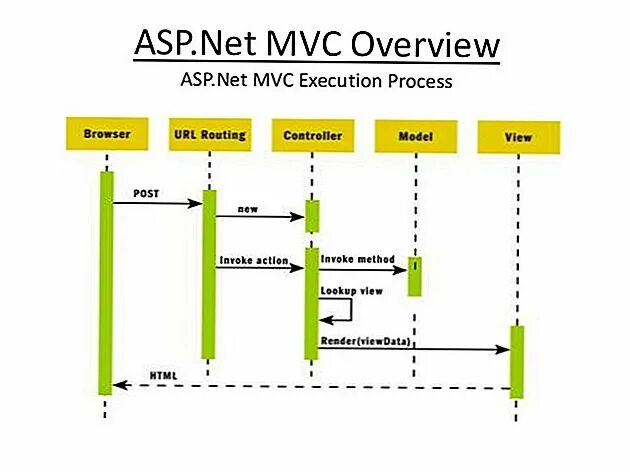 ASP.Net MVC Overview

ASP.Net MVC Execution Process

Browser

URL Routing

Controller

Model

View

POST

new

Invoke action

Invoke method

Lookup view

Render(viewData)

HTML